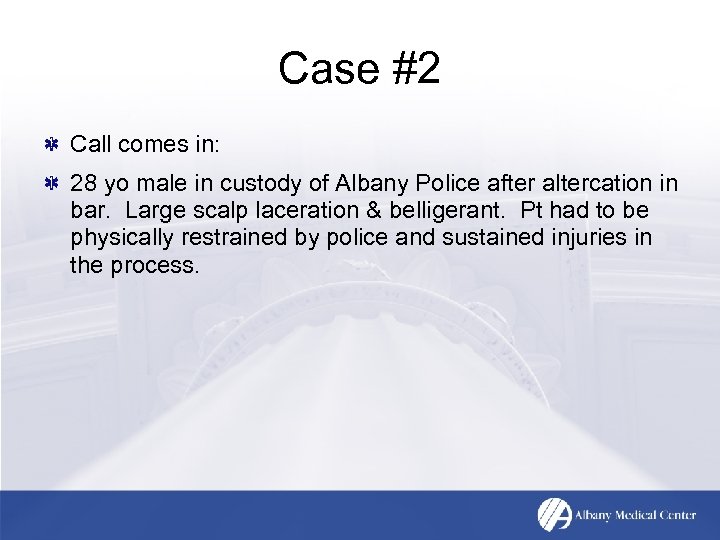 Case #2

Call comes in:

28 yo male in custody of Albany Police after altercation in bar. Large scalp laceration & belligerant. Pt had to be physically restrained by police and sustained injuries in the process.

Albany Medical Center